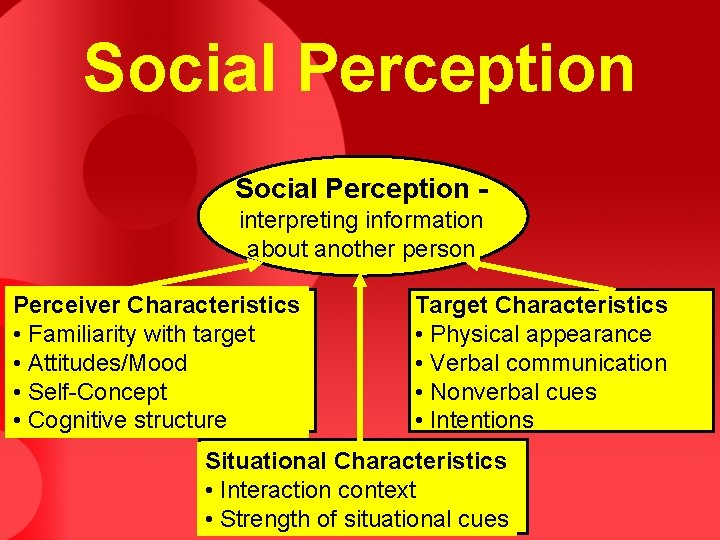 Social Perception

Social Perception - interpreting information about another person

Perceiver Characteristics
• Familiarity with target
• Attitudes/Mood
• Self-Concept
• Cognitive structure

Target Characteristics
• Physical appearance
• Verbal communication
• Nonverbal cues
• Intentions

Situational Characteristics
• Interaction context
• Strength of situational cues